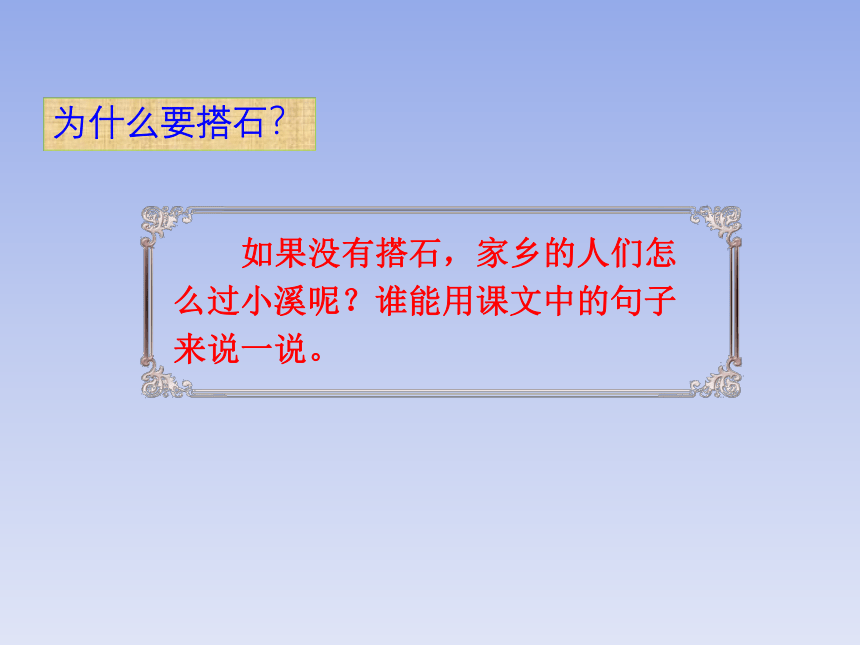 为什么要搭石?

如果没有搭石，家乡的人们怎么过小溪呢？谁能用课文中的句子来说一说。